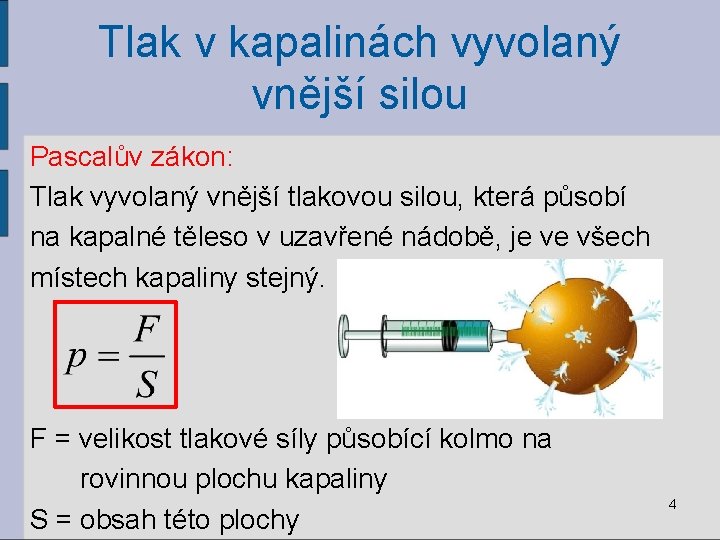 Tlak v kapalinách vyvolaný vnější silou

Pascalův zákon:
Tlak vyvolaný vnější tlakovou silou, která působí na kapalné těleso v uzavřené nádobě, je ve všech místech kapaliny stejný.

$p = \frac{F}{S}$

F = velikost tlakové síly působící kolmo na rovinnou plochu kapaliny
S = obsah této plochy

4